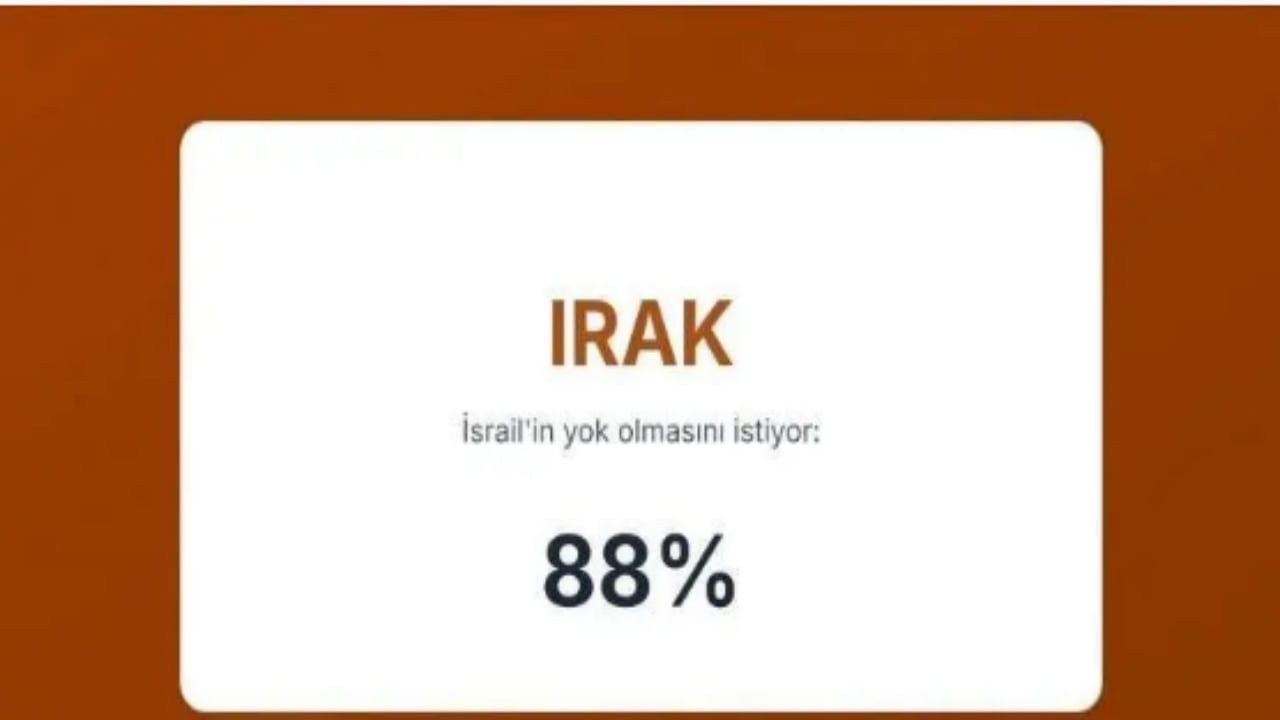 IRAK

İsrail'in yok olmasını istiyor:

88%